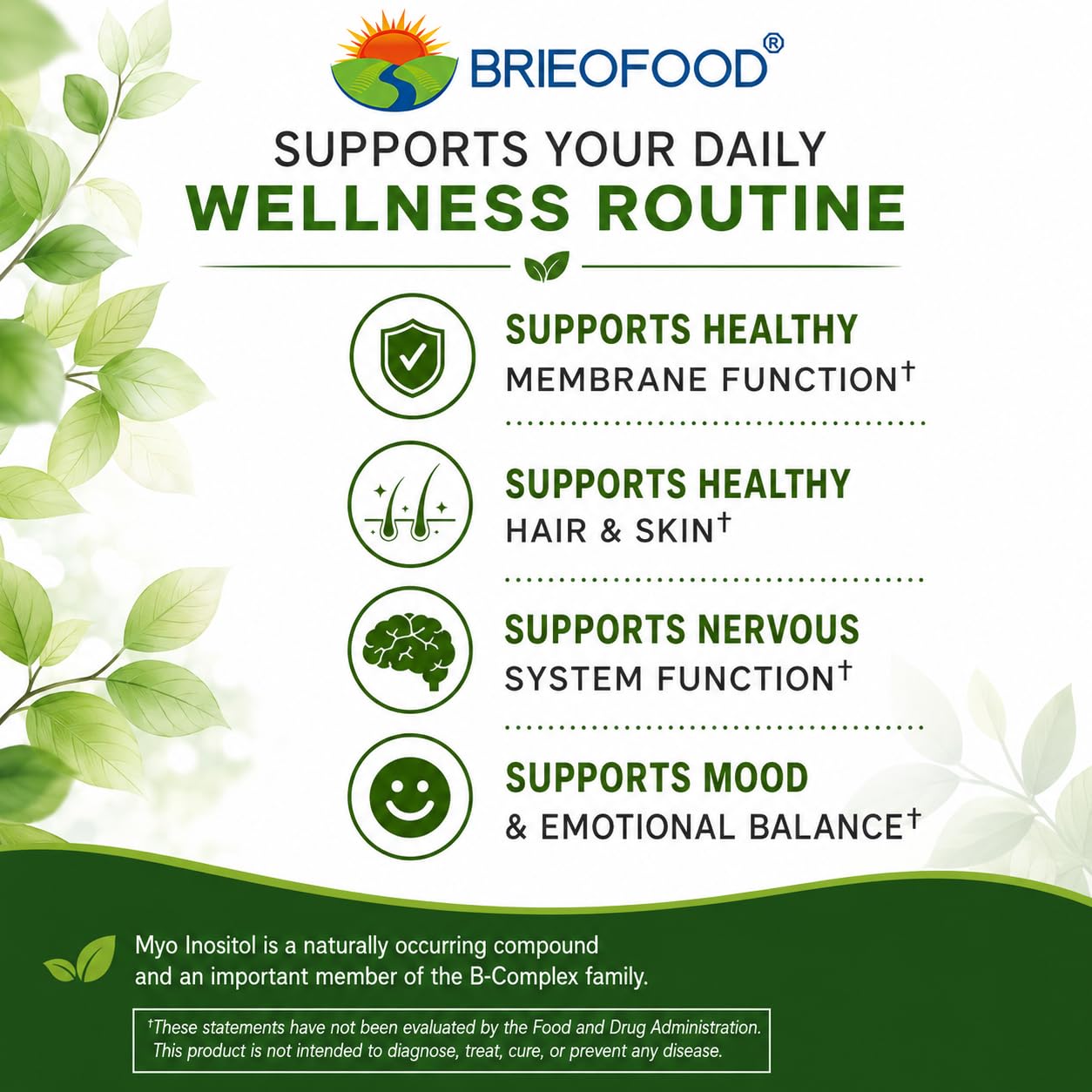 BRIEOFOOD®

SUPPORTS YOUR DAILY
WELLNESS ROUTINE

SUPPORTS HEALTHY
MEMBRANE FUNCTION†

SUPPORTS HEALTHY
HAIR & SKIN†

SUPPORTS NERVOUS
SYSTEM FUNCTION†

SUPPORTS MOOD
& EMOTIONAL BALANCE†

Myo Inositol is a naturally occurring compound and an important member of the B-Complex family.

†These statements have not been evaluated by the Food and Drug Administration. This product is not intended to diagnose, treat, cure, or prevent any disease.